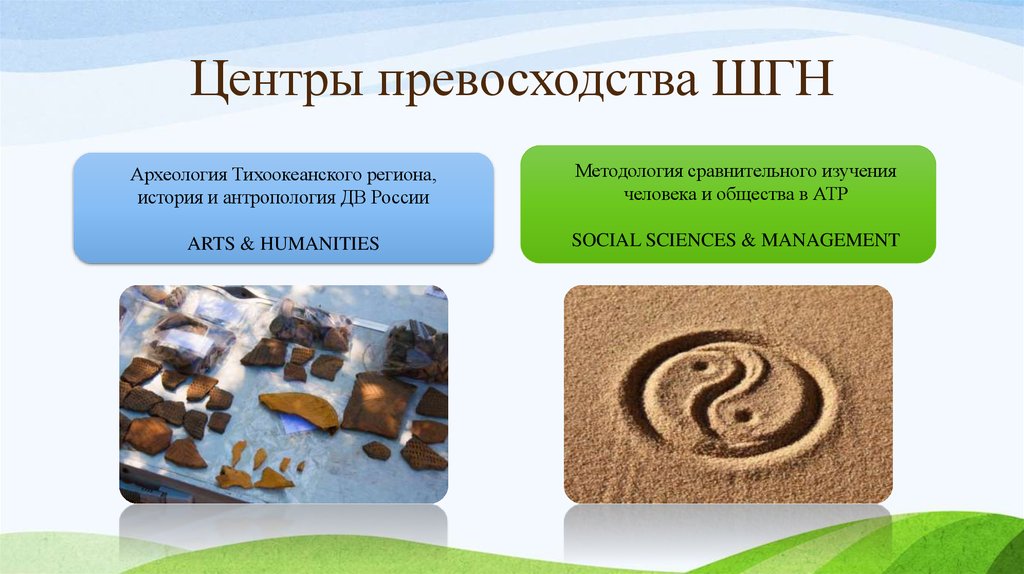 Центры превосходства ШГН

Археология Тихоокеанского региона, история и антропология ДВ России

ARTS & HUMANITIES

Методология сравнительного изучения человека и общества в АТР

SOCIAL SCIENCES & MANAGEMENT